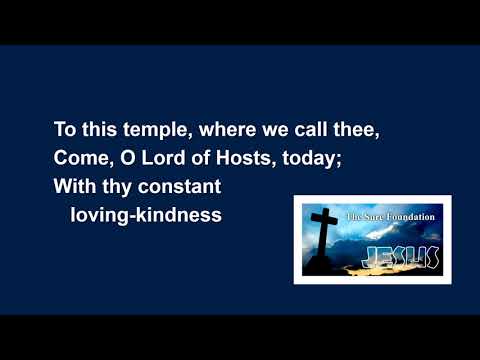 To this temple, where we call thee,
Come, O Lord of Hosts, today;
With thy constant
loving-kindness

The Sure Foundation
JESUS